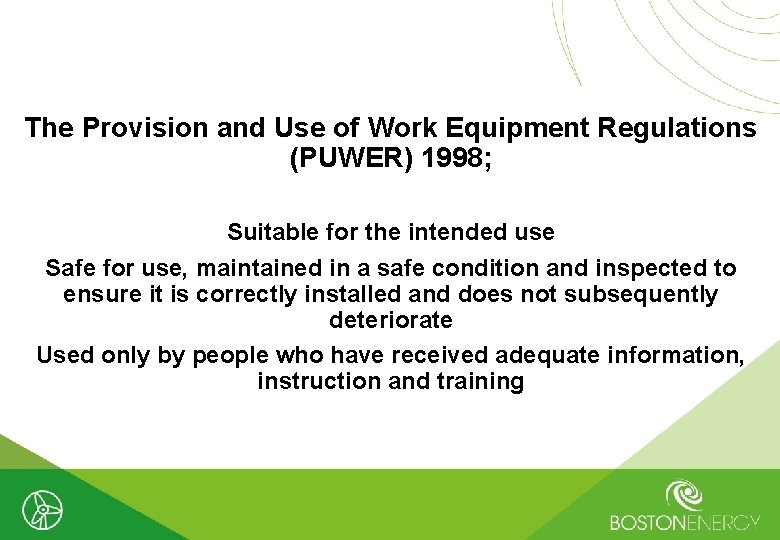 The Provision and Use of Work Equipment Regulations (PUWER) 1998;

Suitable for the intended use

Safe for use, maintained in a safe condition and inspected to ensure it is correctly installed and does not subsequently deteriorate

Used only by people who have received adequate information, instruction and training

BOSTONENERGY